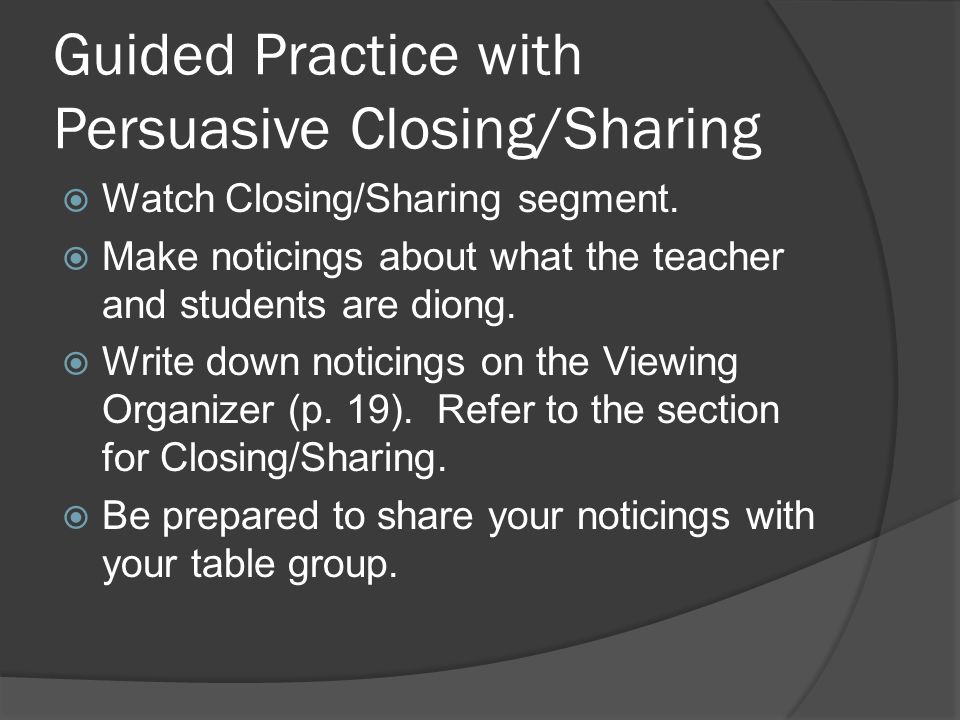 Guided Practice with Persuasive Closing/Sharing

Watch Closing/Sharing segment.

Make noticings about what the teacher and students are diong.

Write down noticings on the Viewing Organizer (p. 19). Refer to the section for Closing/Sharing.

Be prepared to share your noticings with your table group.